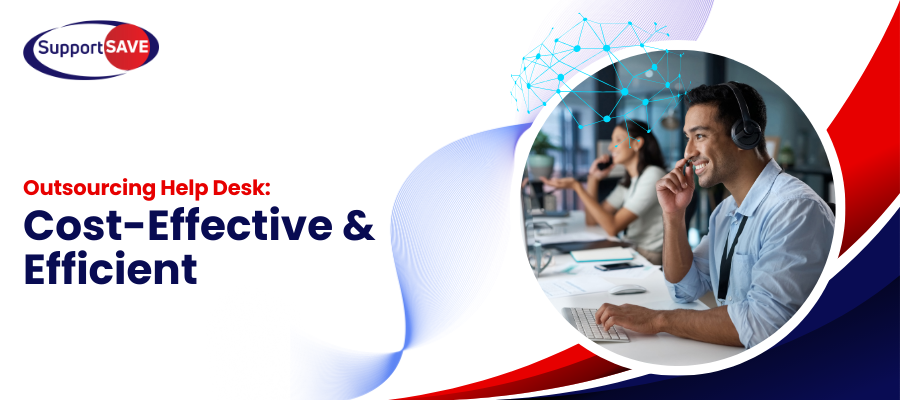 SupportSAVE

Outsourcing Help Desk:
Cost-Effective & Efficient